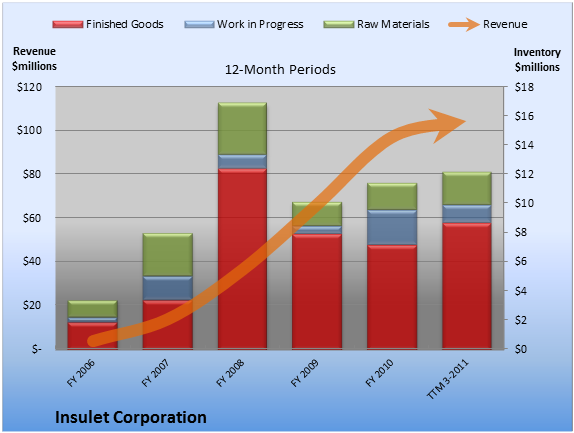 Finished Goods
Work in Progress
Raw Materials
Revenue

Revenue
$millions

12-Month Periods

Inventory
$millions

$120
$100
$80
$60
$40
$20
$-

$18
$16
$14
$12
$10
$8
$6
$4
$2
$0

FY 2006
FY 2007
FY 2008
FY 2009
FY 2010
TTM 3-2011

Insulet Corporation